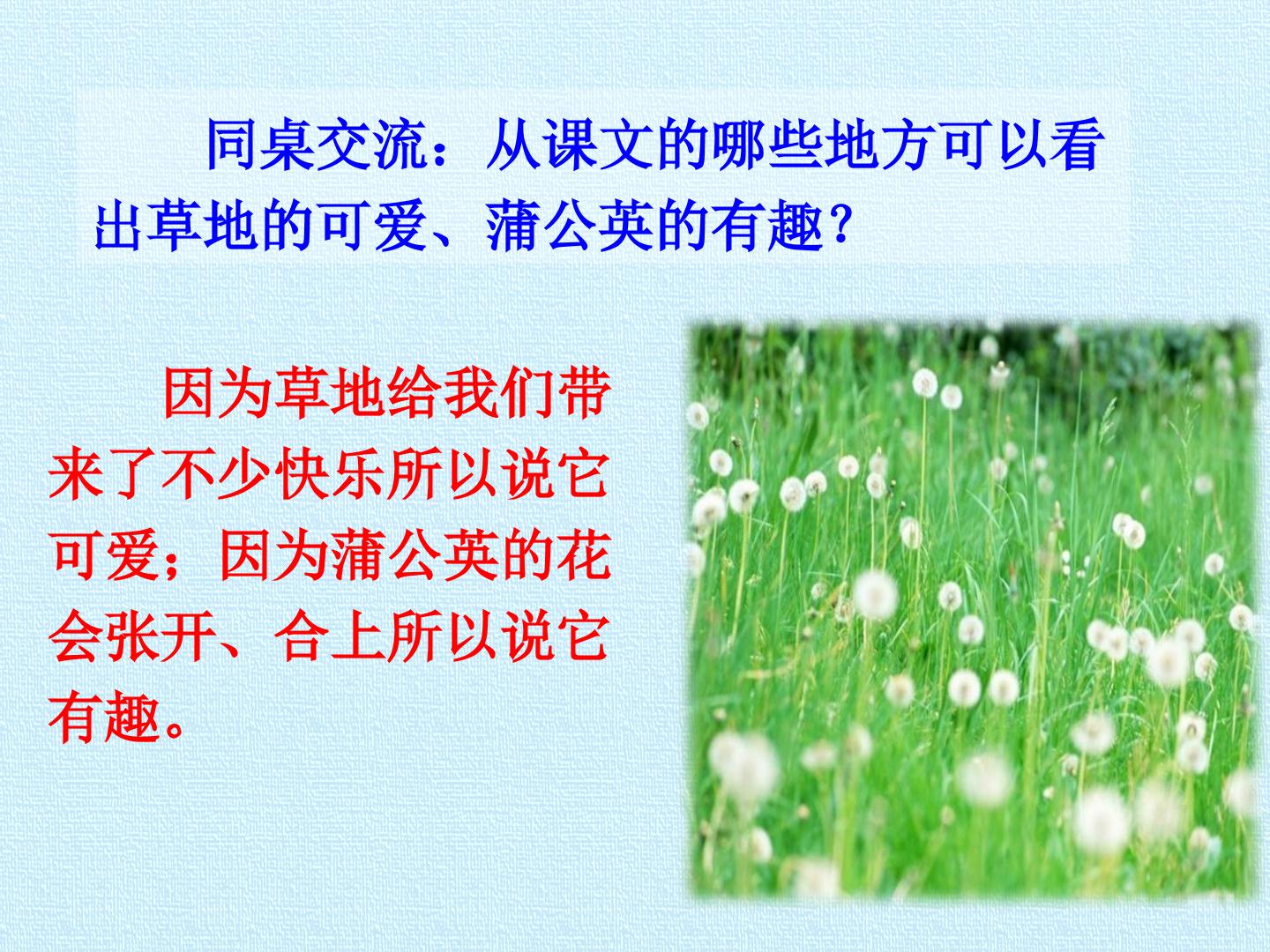 同桌交流：从课文的哪些地方可以看出草地的可爱、蒲公英的有趣？

因为草地给我们带来了不少快乐所以说它可爱；因为蒲公英的花会张开、合上所以说它有趣。